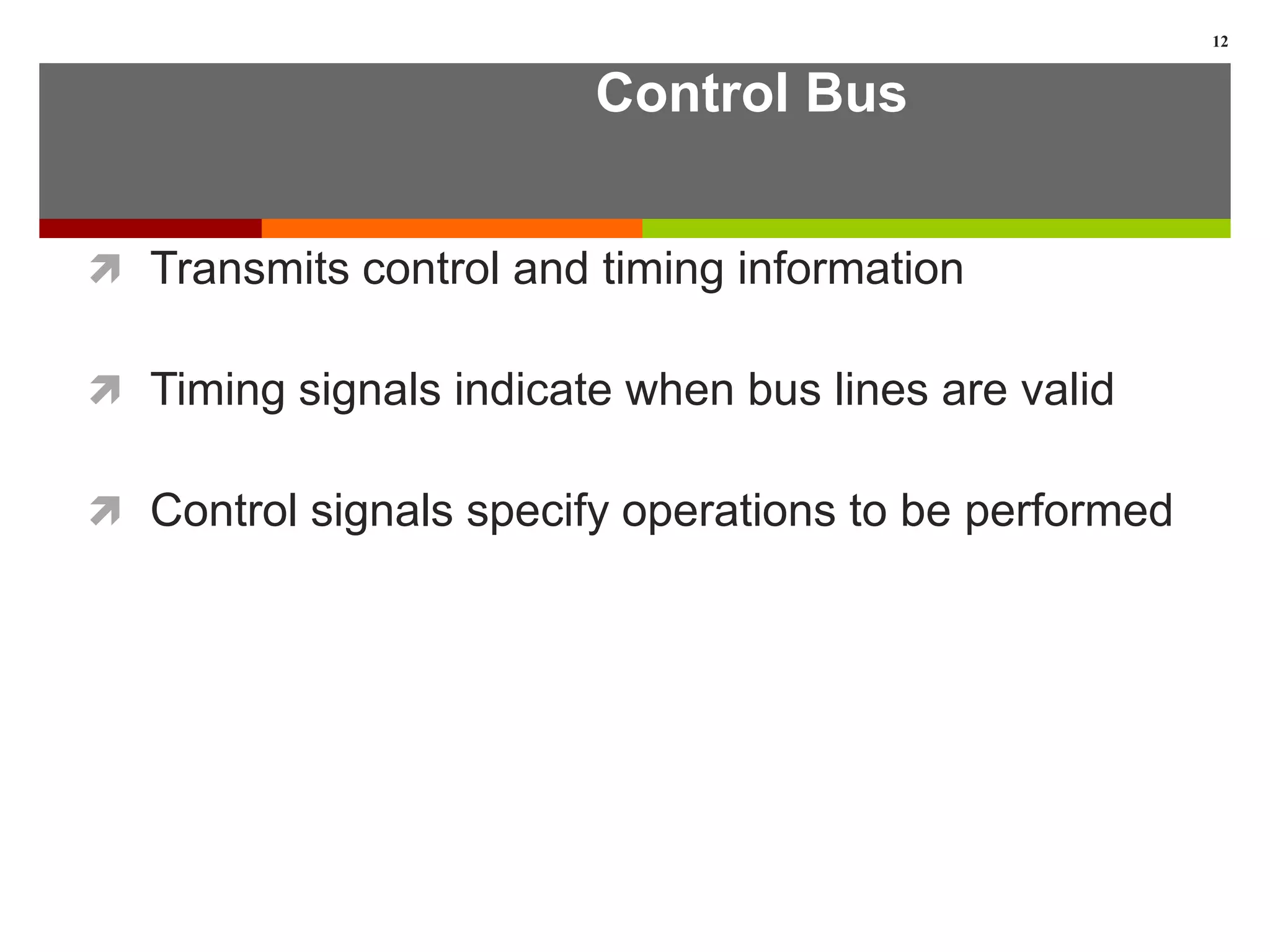 12

Control Bus

Transmits control and timing information

Timing signals indicate when bus lines are valid

Control signals specify operations to be performed